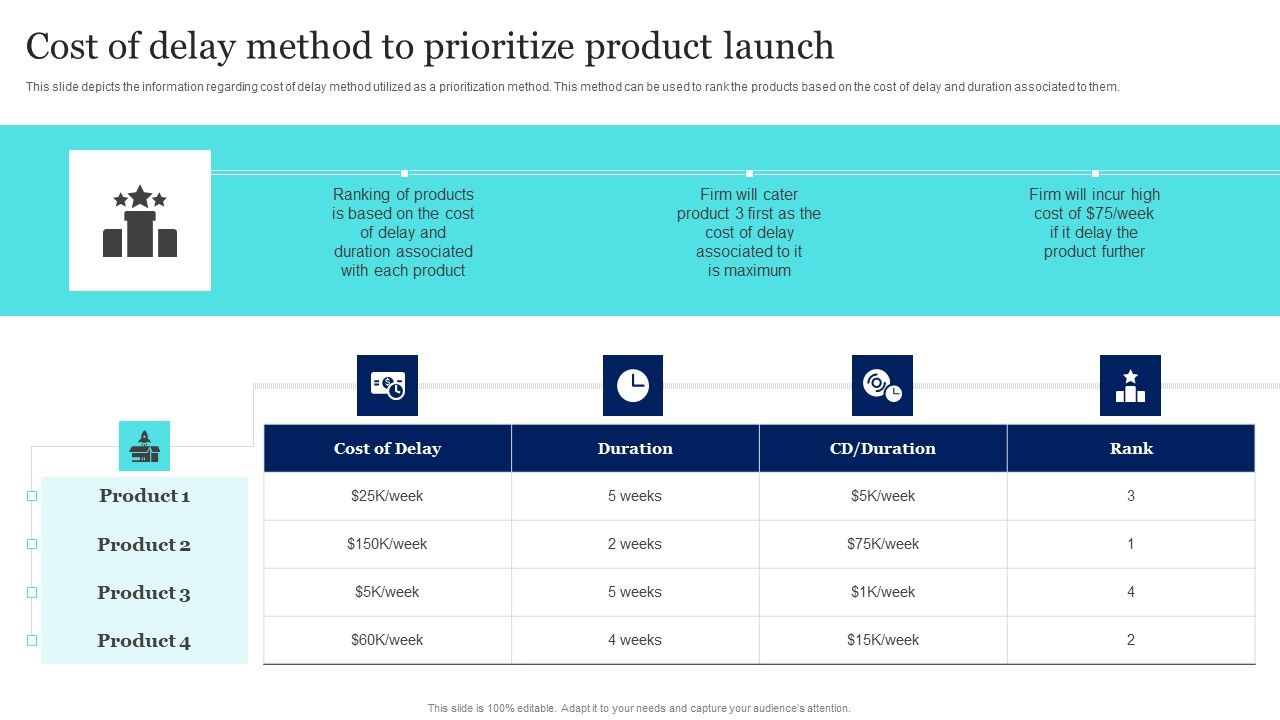 Cost of delay method to prioritize product launch

This slide depicts the information regarding cost of delay method utilized as a prioritization method. This method can be used to rank the products based on the cost of delay and duration associated to them.

Ranking of products is based on the cost of delay and duration associated with each product

Firm will cater product 3 first as the cost of delay associated to it is maximum

Firm will incur high cost of $75/week if it delay the product further

| | Cost of Delay | Duration | CD/Duration | Rank |
|---|---|---|---|---|
| Product 1 | $25K/week | 5 weeks | $5K/week | 3 |
| Product 2 | $150K/week | 2 weeks | $75K/week | 1 |
| Product 3 | $5K/week | 5 weeks | $1K/week | 4 |
| Product 4 | $60K/week | 4 weeks | $15K/week | 2 |

This slide is 100% editable. Adapt it to your needs and capture your audience's attention.